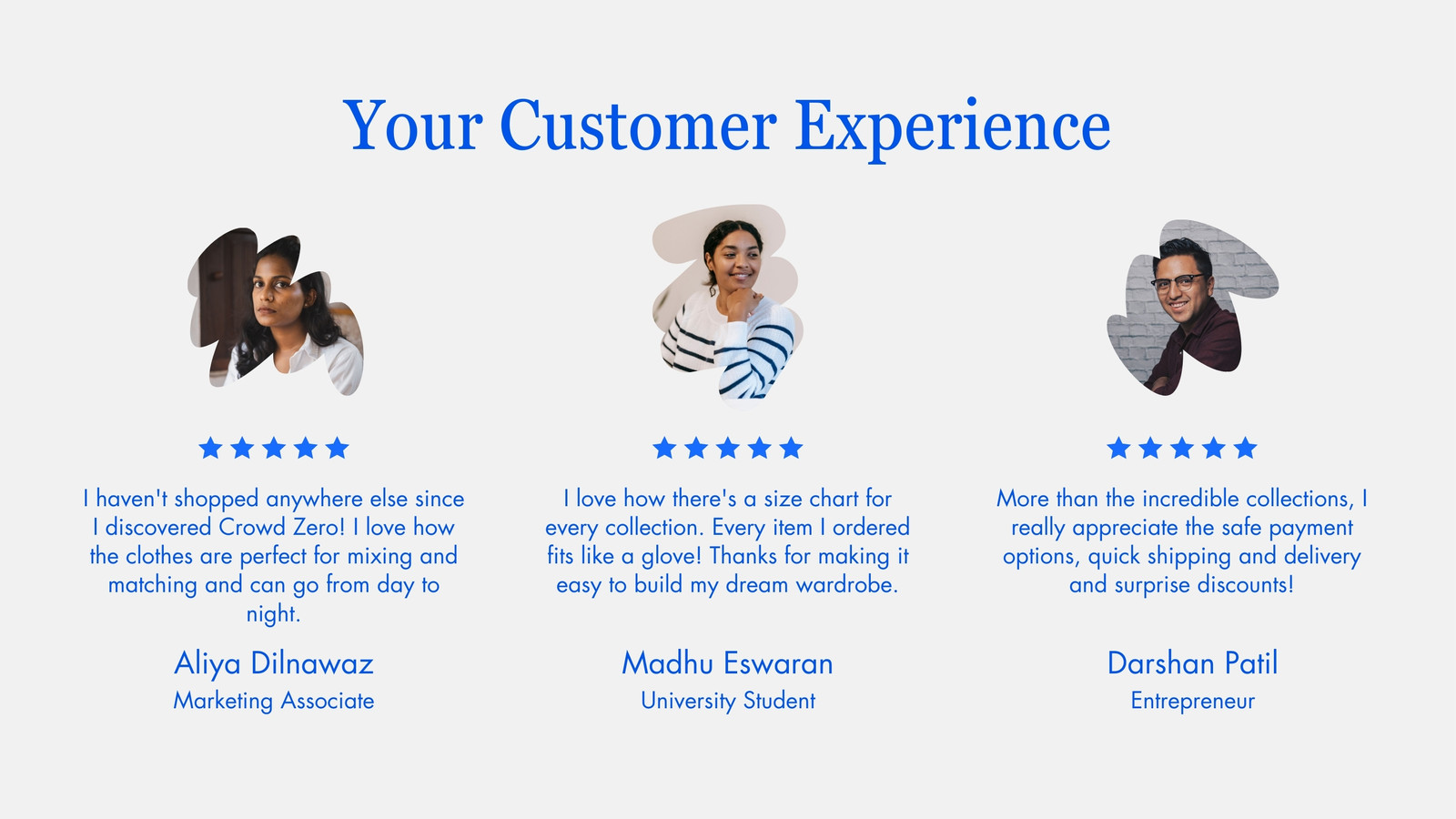 Your Customer Experience

★★★★★

I haven't shopped anywhere else since I discovered Crowd Zero! I love how the clothes are perfect for mixing and matching and can go from day to night.

Aliya Dilnawaz

Marketing Associate

★★★★★

I love how there's a size chart for every collection. Every item I ordered fits like a glove! Thanks for making it easy to build my dream wardrobe.

Madhu Eswaran

University Student

★★★★★

More than the incredible collections, I really appreciate the safe payment options, quick shipping and delivery and surprise discounts!

Darshan Patil

Entrepreneur